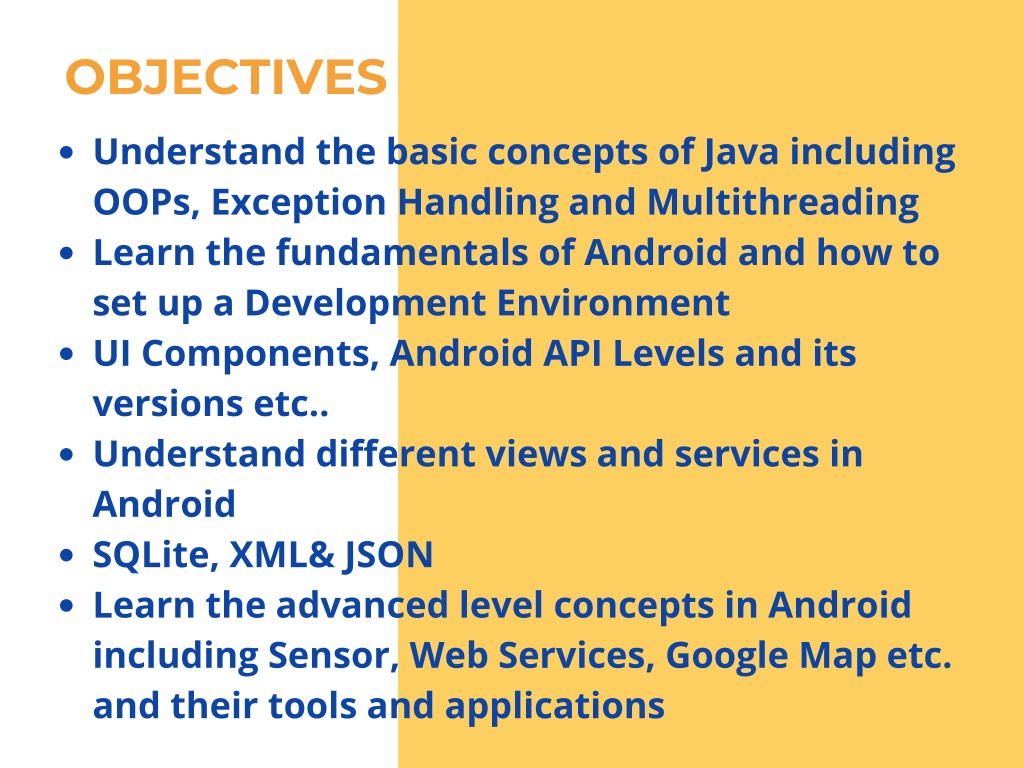 OBJECTIVES

- Understand the basic concepts of Java including OOPs, Exception Handling and Multithreading
- Learn the fundamentals of Android and how to set up a Development Environment
- UI Components, Android API Levels and its versions etc..
- Understand different views and services in Android
- SQLite, XML& JSON
- Learn the advanced level concepts in Android including Sensor, Web Services, Google Map etc. and their tools and applications